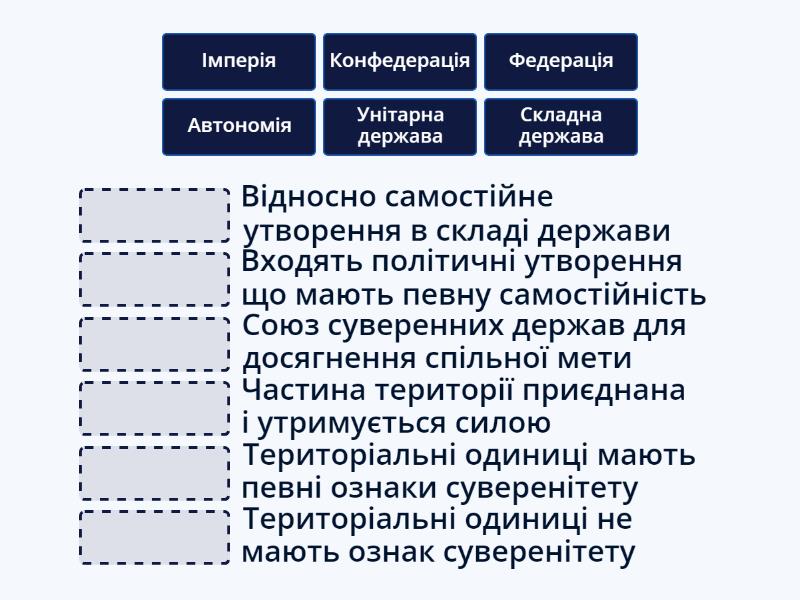 Імперія
Конфедерація
Федерація
Автономія
Унітарна держава
Складна держава

Відносно самостійне утворення в складі держави

Входять політичні утворення що мають певну самостійність

Союз суверенних держав для досягнення спільної мети

Частина території приєднана і утримується силою

Територіальні одиниці мають певні ознаки суверенітету

Територіальні одиниці не мають ознак суверенітету